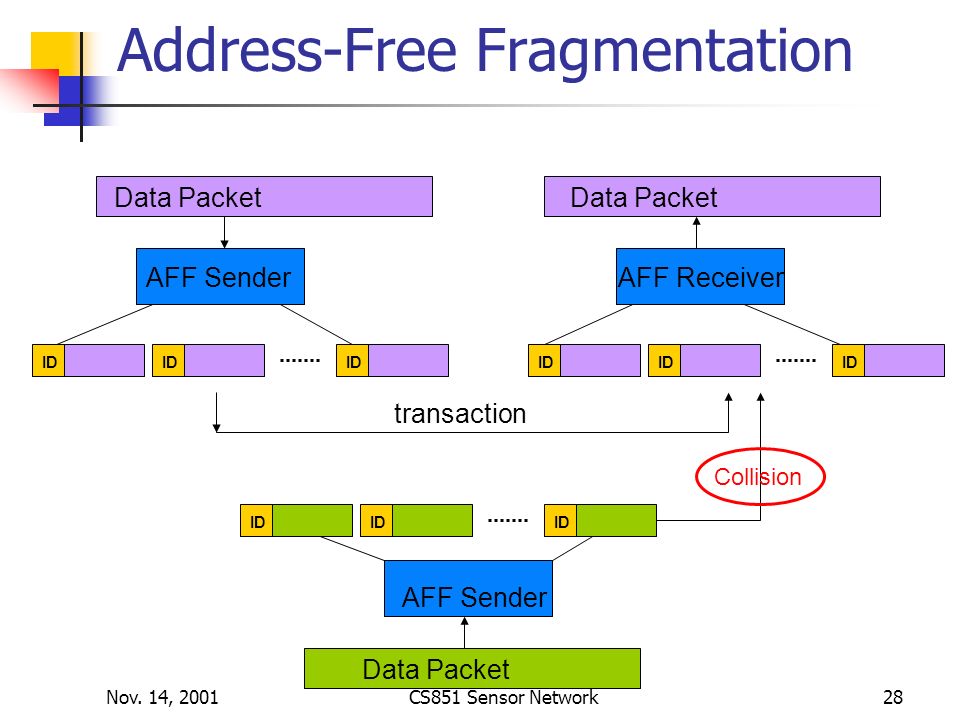 Address-Free Fragmentation

Data Packet

AFF Sender

ID ID ....... ID

Data Packet

AFF Receiver

ID ID ....... ID

transaction

Collision

ID ID ....... ID

AFF Sender

Data Packet

Nov. 14, 2001

CS851 Sensor Network

28